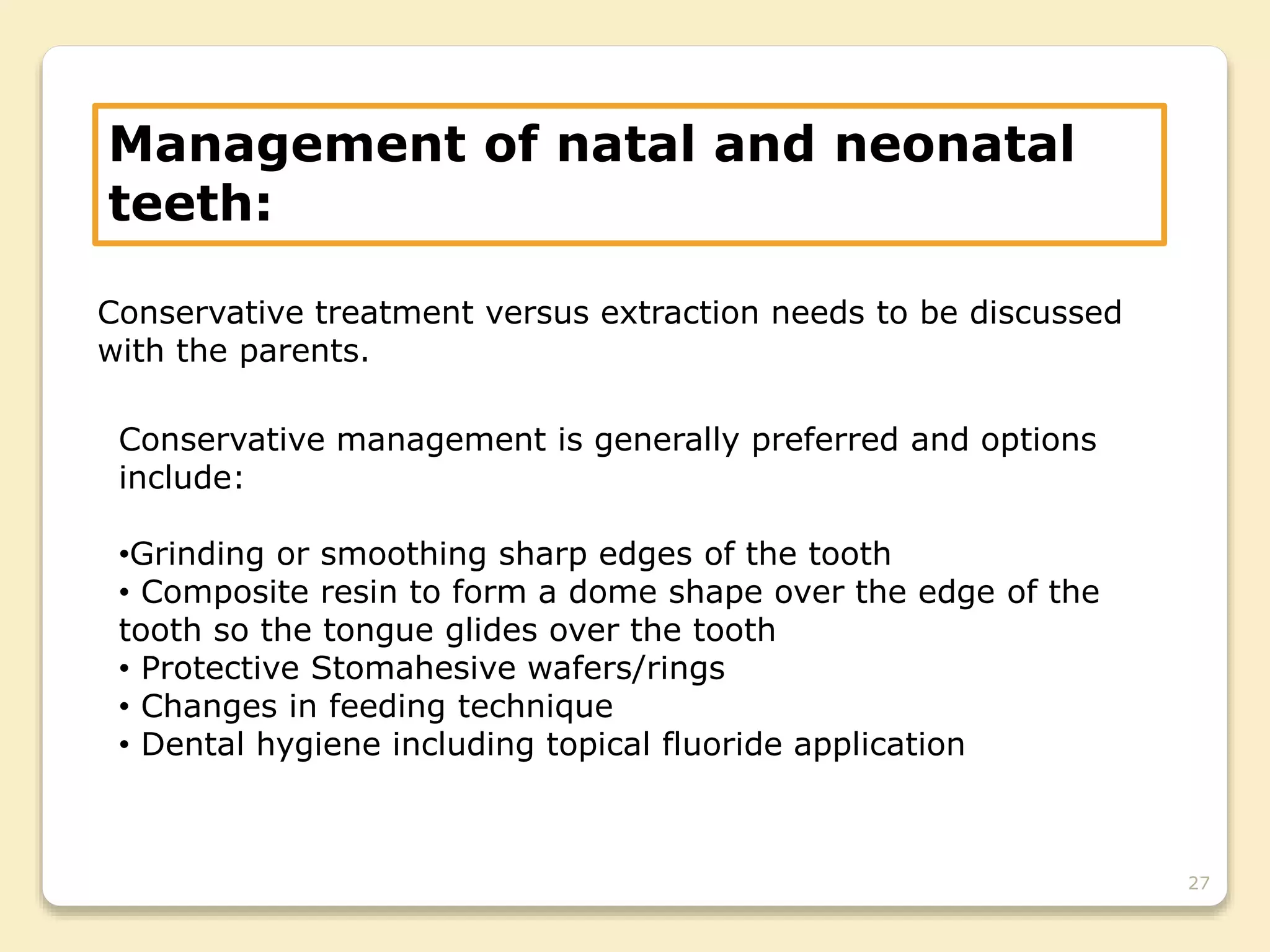 Management of natal and neonatal teeth:

Conservative treatment versus extraction needs to be discussed with the parents.

Conservative management is generally preferred and options include:

•Grinding or smoothing sharp edges of the tooth
• Composite resin to form a dome shape over the edge of the tooth so the tongue glides over the tooth
• Protective Stomahesive wafers/rings
• Changes in feeding technique
• Dental hygiene including topical fluoride application

27